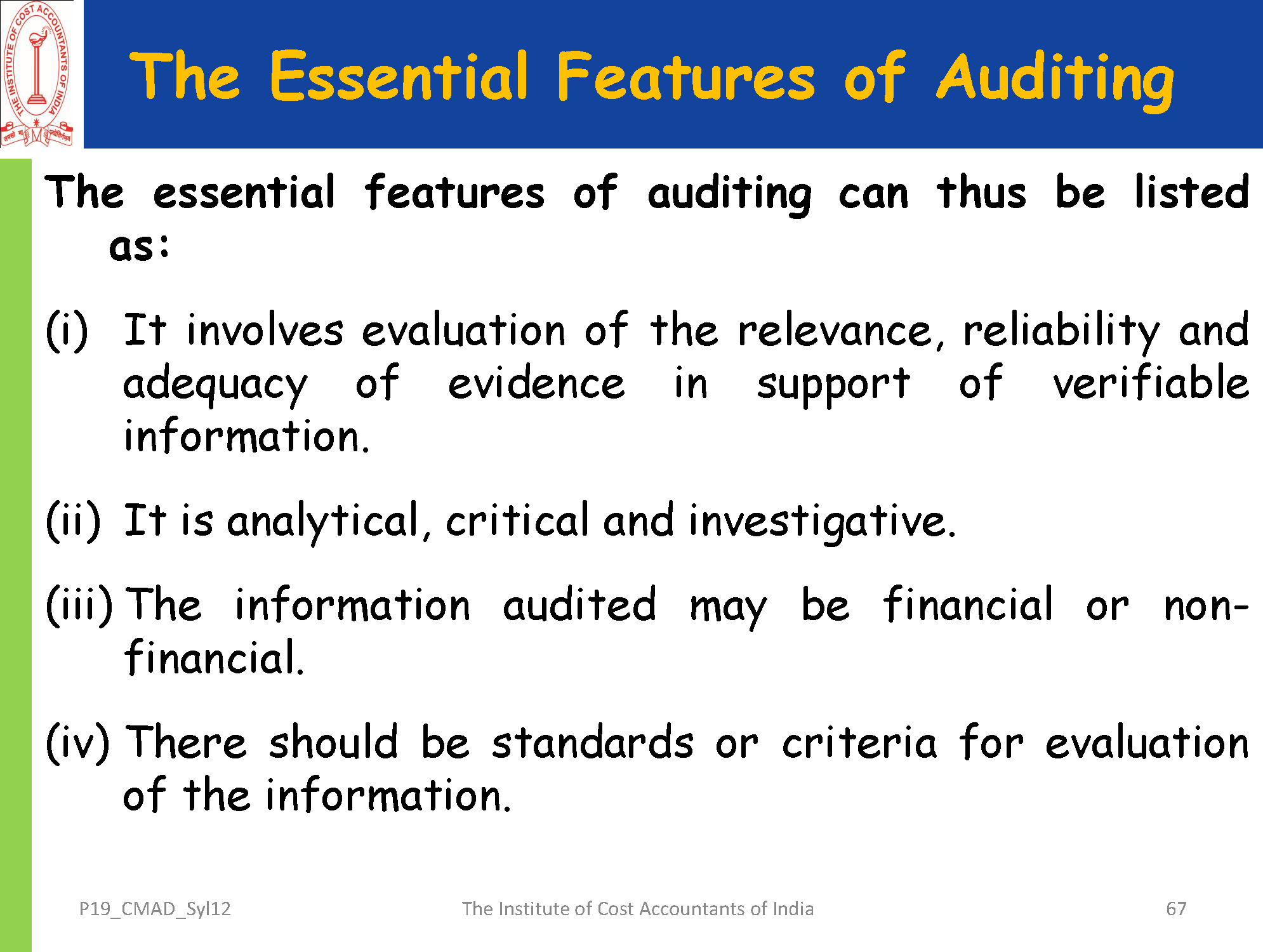 THE INSTITUTE OF COST ACCOUNTANTS OF INDIA

The Essential Features of Auditing

The essential features of auditing can thus be listed as:

(i) It involves evaluation of the relevance, reliability and adequacy of evidence in support of verifiable information.

(ii) It is analytical, critical and investigative.

(iii) The information audited may be financial or non-financial.

(iv) There should be standards or criteria for evaluation of the information.

P19_CMAD_Syl12 The Institute of Cost Accountants of India 67